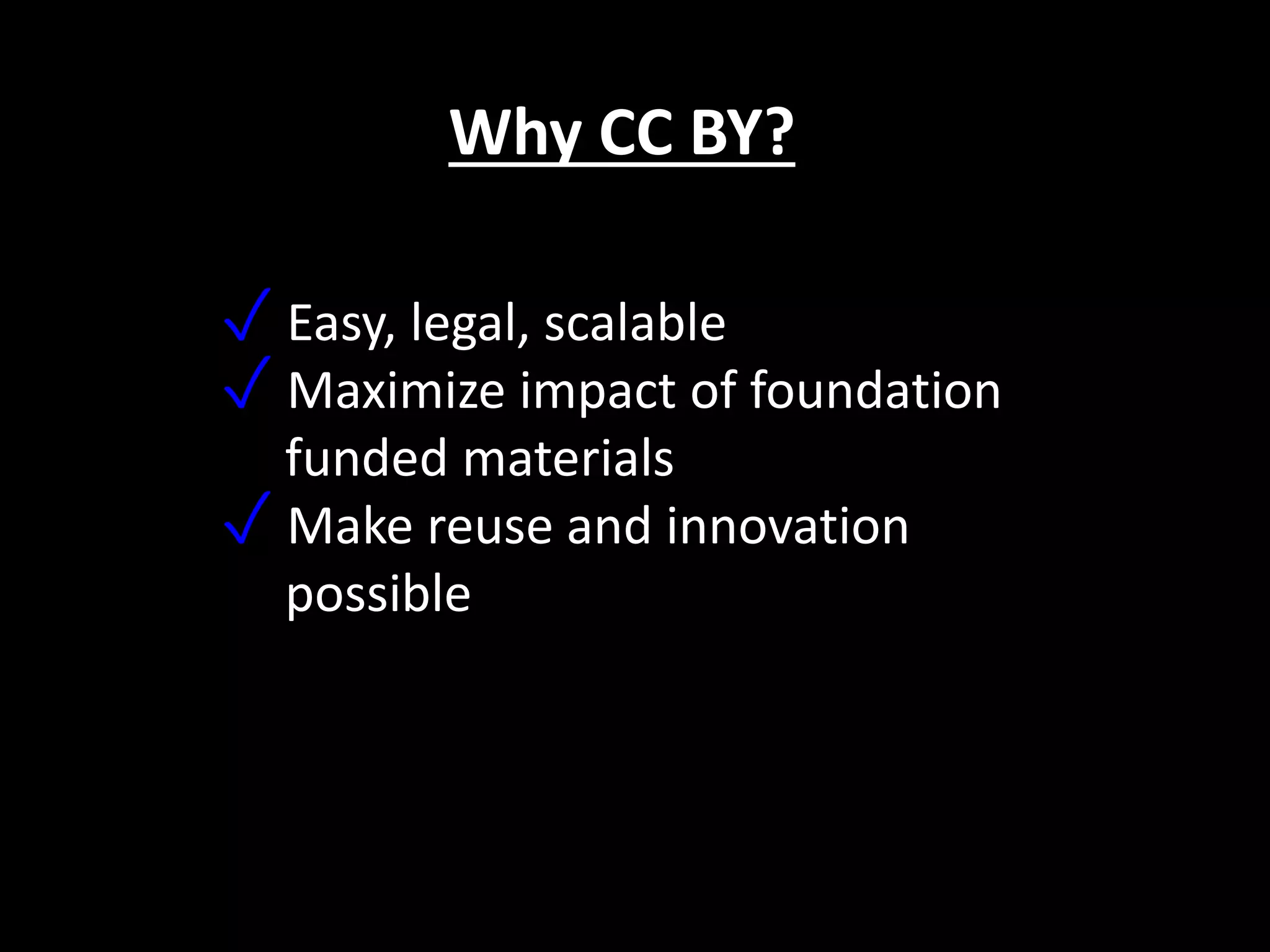 Why CC BY?

✓ Easy, legal, scalable
✓ Maximize impact of foundation funded materials
✓ Make reuse and innovation possible